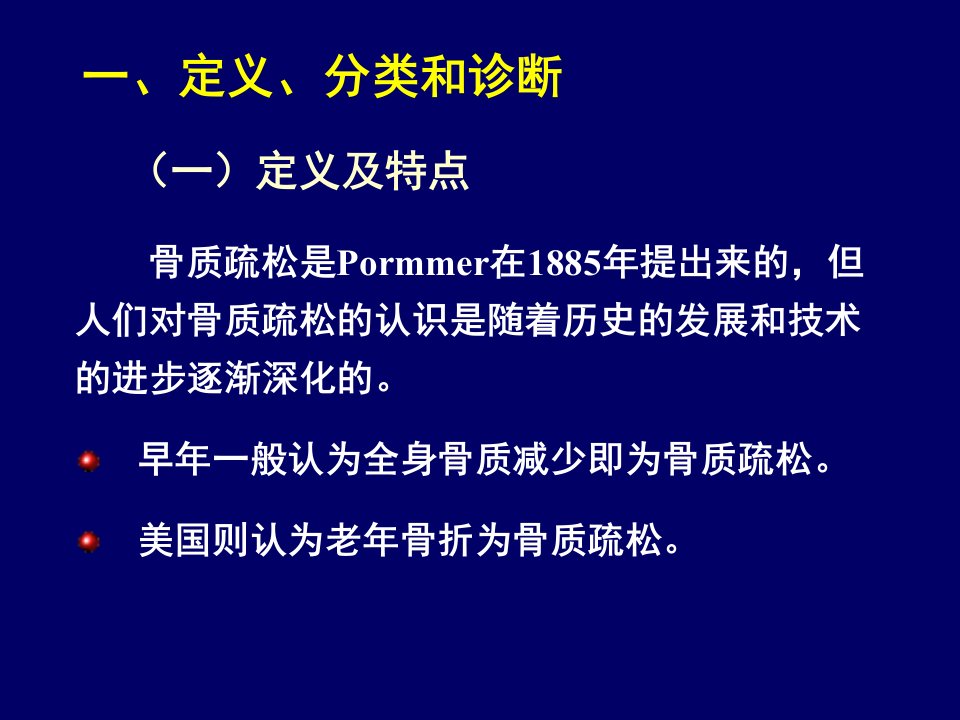 一、定义、分类和诊断

（一）定义及特点

骨质疏松是Pormmer在1885年提出来的，但人们对骨质疏松的认识是随着历史的发展和技术的进步逐渐深化的。

早年一般认为全身骨质减少即为骨质疏松。

美国则认为老年骨折为骨质疏松。